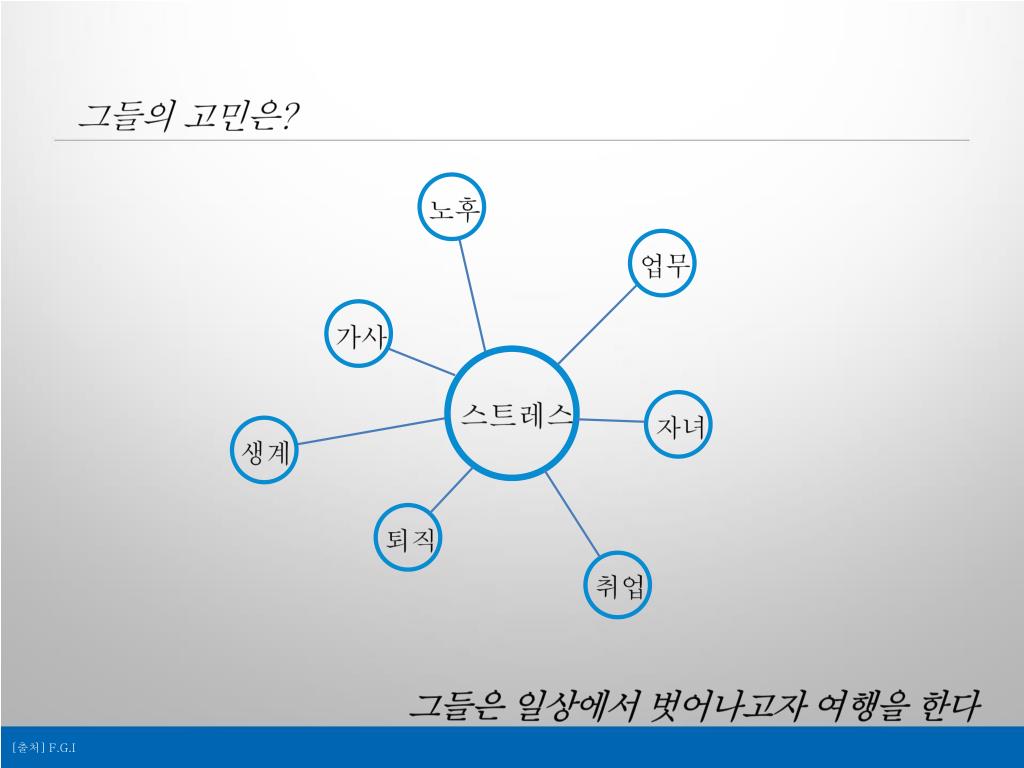 그들의 고민은?

노후

업무

가사

스트레스

자녀

생계

퇴직

취업

그들은 일상에서 벗어나고자 여행을 한다

[출처] F.G.I